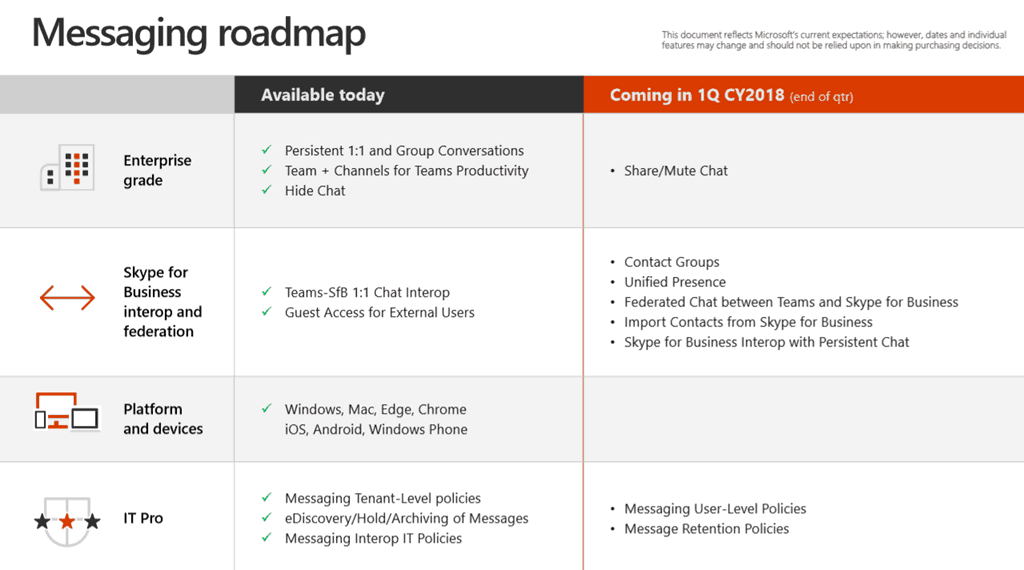 Messaging roadmap

This document reflects Microsoft's current expectations; however, dates and individual features may change and should not be relied upon in making purchasing decisions.

|  | Available today | Coming in 1Q CY2018 (end of qtr) |
|---|---|---|
| Enterprise grade | ✓ Persistent 1:1 and Group Conversations ✓ Team + Channels for Teams Productivity ✓ Hide Chat | • Share/Mute Chat |
| Skype for Business interop and federation | ✓ Teams-SfB 1:1 Chat Interop ✓ Guest Access for External Users | • Contact Groups • Unified Presence • Federated Chat between Teams and Skype for Business • Import Contacts from Skype for Business • Skype for Business Interop with Persistent Chat |
| Platform and devices | ✓ Windows, Mac, Edge, Chrome iOS, Android, Windows Phone |  |
| IT Pro | ✓ Messaging Tenant-Level policies ✓ eDiscovery/Hold/Archiving of Messages ✓ Messaging Interop IT Policies | • Messaging User-Level Policies • Message Retention Policies |